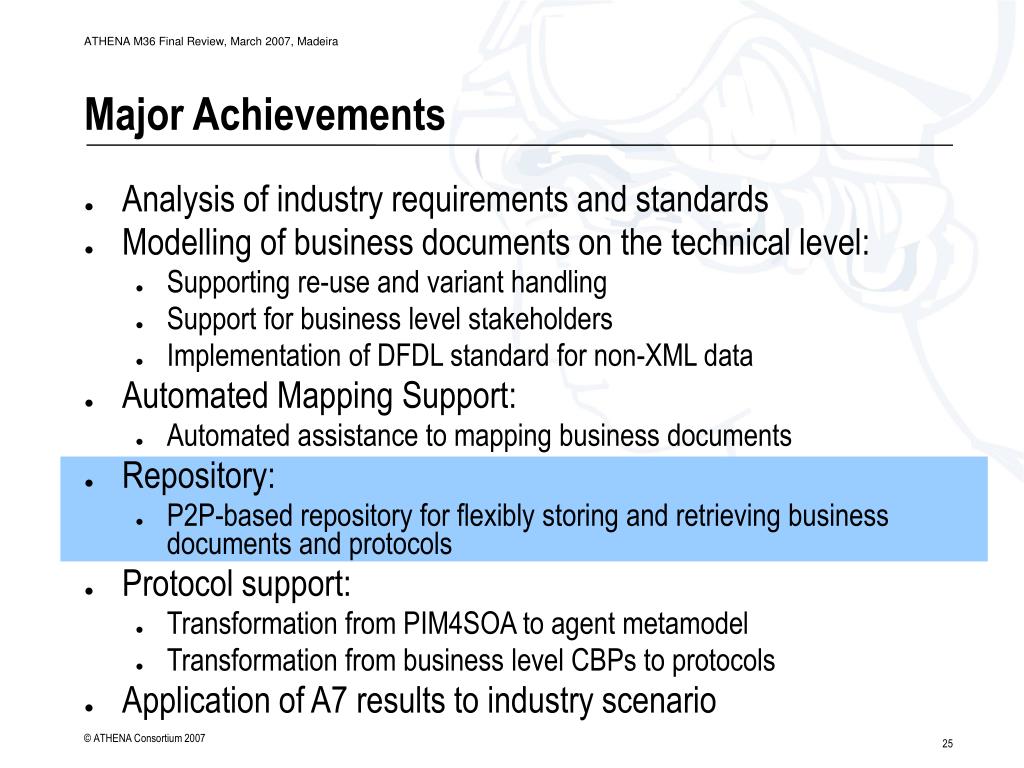 ATHENA M36 Final Review, March 2007, Madeira

Major Achievements

- Analysis of industry requirements and standards
- Modelling of business documents on the technical level:
  - Supporting re-use and variant handling
  - Support for business level stakeholders
  - Implementation of DFDL standard for non-XML data
- Automated Mapping Support:
  - Automated assistance to mapping business documents
- Repository:
  - P2P-based repository for flexibly storing and retrieving business documents and protocols
- Protocol support:
  - Transformation from PIM4SOA to agent metamodel
  - Transformation from business level CBPs to protocols
- Application of A7 results to industry scenario

© ATHENA Consortium 2007

25